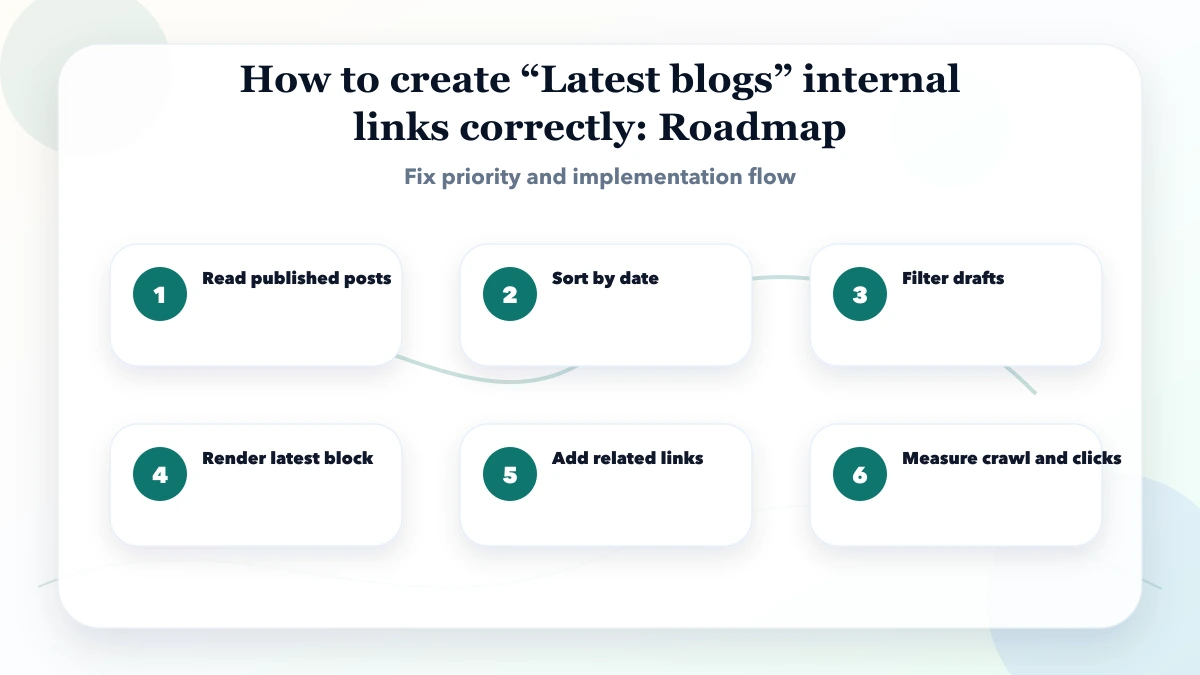 How to create “Latest blogs” internal links correctly: Roadmap

Fix priority and implementation flow

1 Read published posts

2 Sort by date

3 Filter drafts

4 Render latest block

5 Add related links

6 Measure crawl and clicks